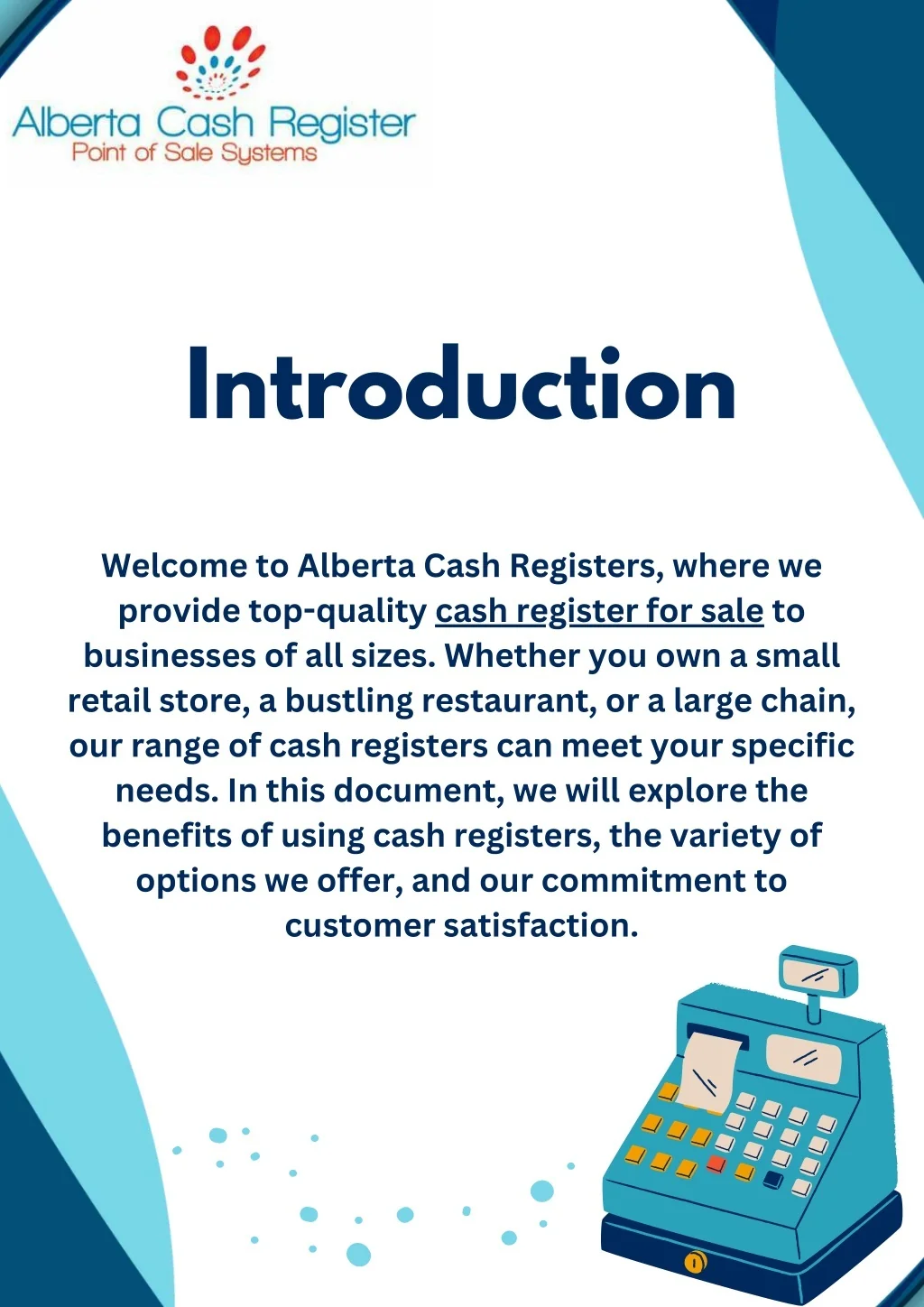 Alberta Cash Register
Point of Sale Systems

Introduction

Welcome to Alberta Cash Registers, where we provide top-quality cash register for sale to businesses of all sizes. Whether you own a small retail store, a bustling restaurant, or a large chain, our range of cash registers can meet your specific needs. In this document, we will explore the benefits of using cash registers, the variety of options we offer, and our commitment to customer satisfaction.